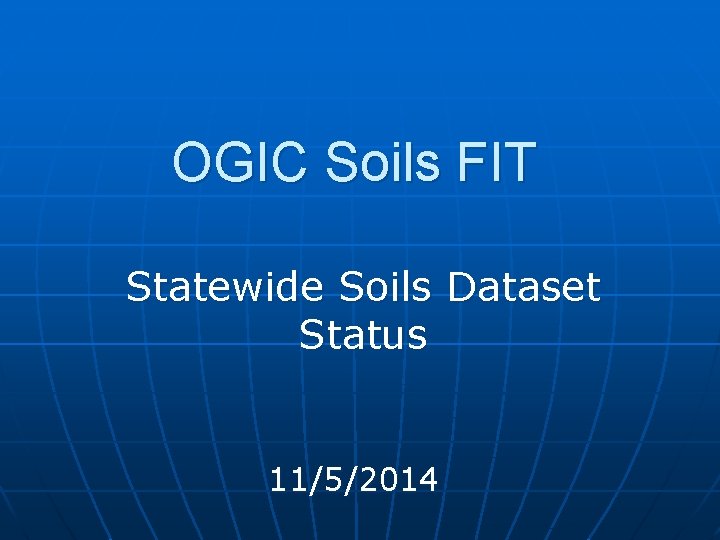 OGIC Soils FIT

Statewide Soils Dataset Status

11/5/2014